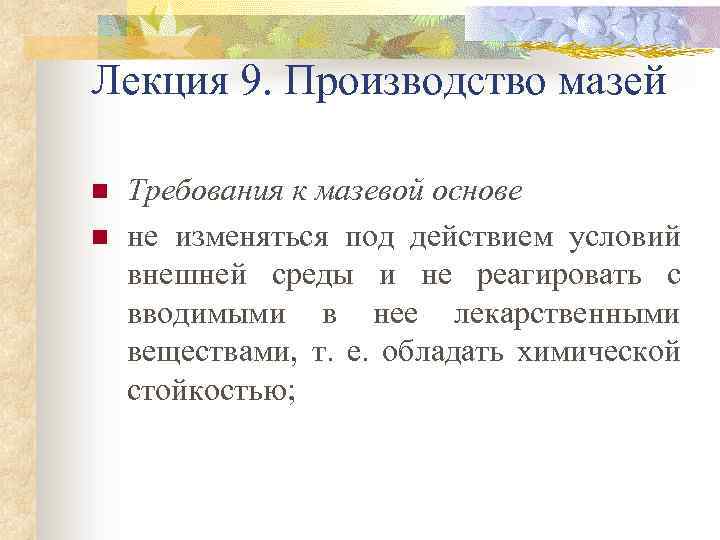 Лекция 9. Производство мазей

Требования к мазевой основе

не изменяться под действием условий внешней среды и не реагировать с вводимыми в нее лекарственными веществами, т. е. обладать химической стойкостью;